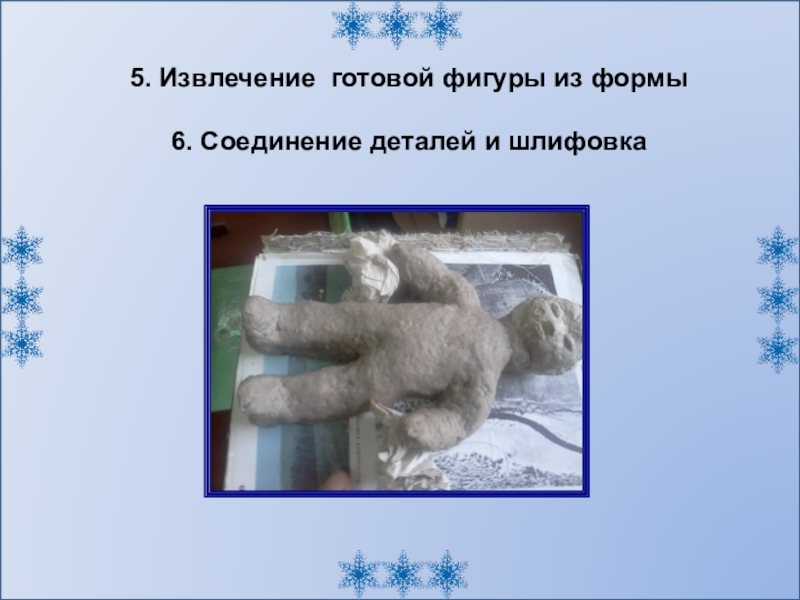 5. Извлечение  готовой фигуры из формы

6. Соединение деталей и шлифовка